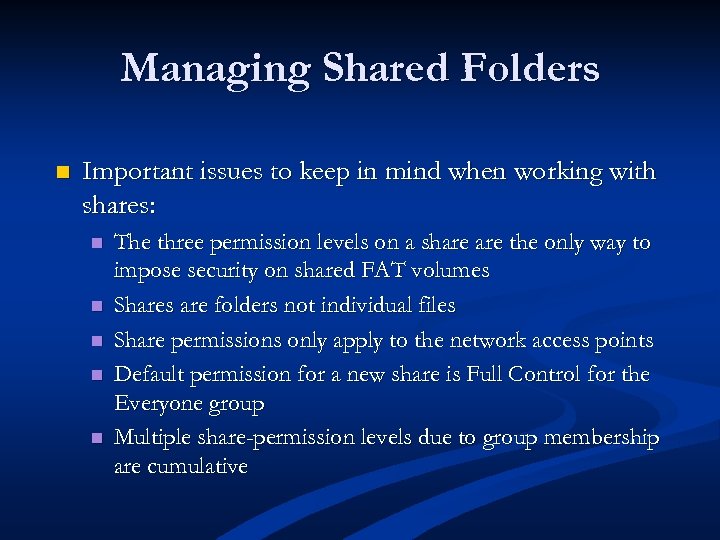 Managing Shared Folders

Important issues to keep in mind when working with shares:

The three permission levels on a share are the only way to impose security on shared FAT volumes

Shares are folders not individual files

Share permissions only apply to the network access points

Default permission for a new share is Full Control for the Everyone group

Multiple share-permission levels due to group membership are cumulative